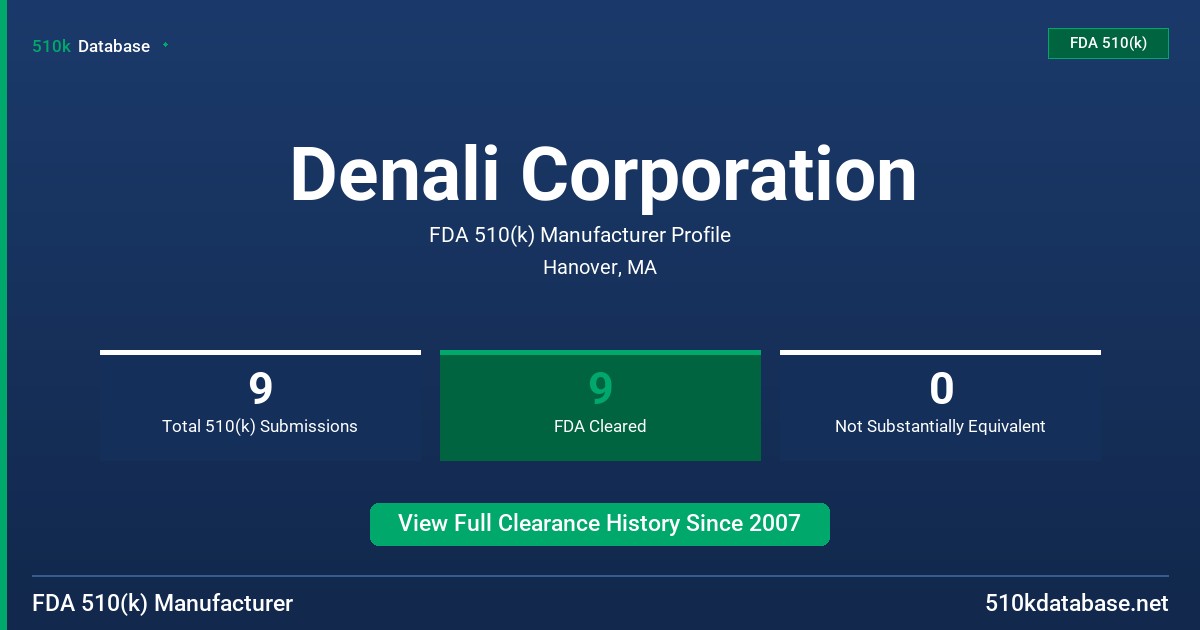 510k Database

FDA 510(k)

Denali Corporation

FDA 510(k) Manufacturer Profile

Hanover, MA

9
Total 510(k) Submissions

9
FDA Cleared

0
Not Substantially Equivalent

View Full Clearance History Since 2007

FDA 510(k) Manufacturer

510kdatabase.net